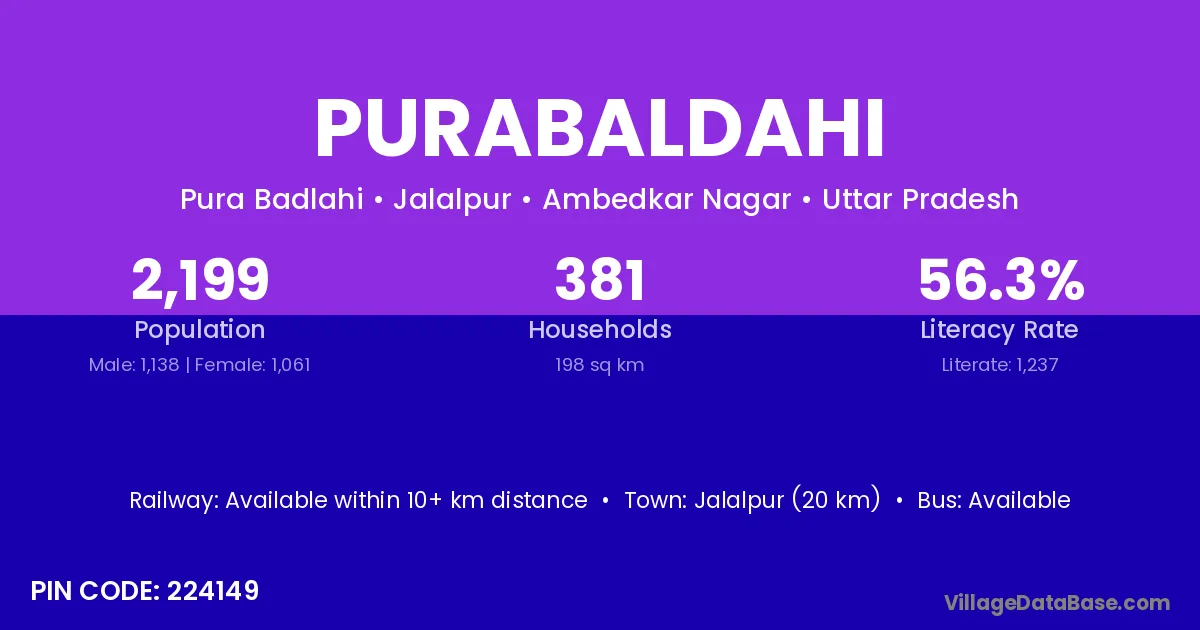 PURABALDAHI

Pura Badlahi • Jalalpur • Ambedkar Nagar • Uttar Pradesh

2,199
Population
Male: 1,138 | Female: 1,061

381
Households
198 sq km

56.3%
Literacy Rate
Literate: 1,237

Railway: Available within 10+ km distance • Town: Jalalpur (20 km) • Bus: Available

PIN CODE: 224149

VillageDataBase.com